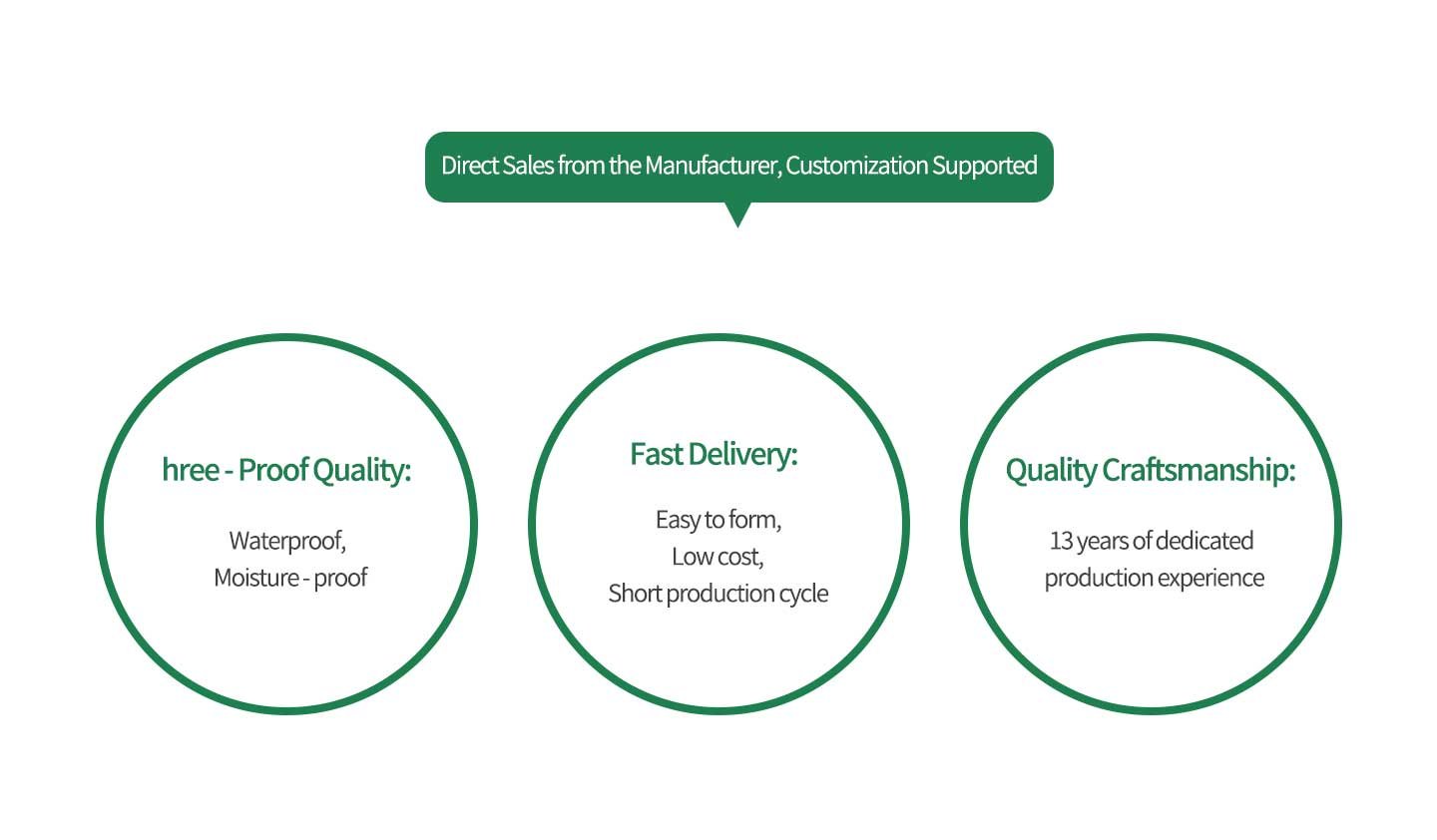 Direct Sales from the Manufacturer, Customization Supported

hree - Proof Quality:

Waterproof,
Moisture - proof

Fast Delivery:

Easy to form,
Low cost,
Short production cycle

Quality Craftsmanship:

13 years of dedicated production experience